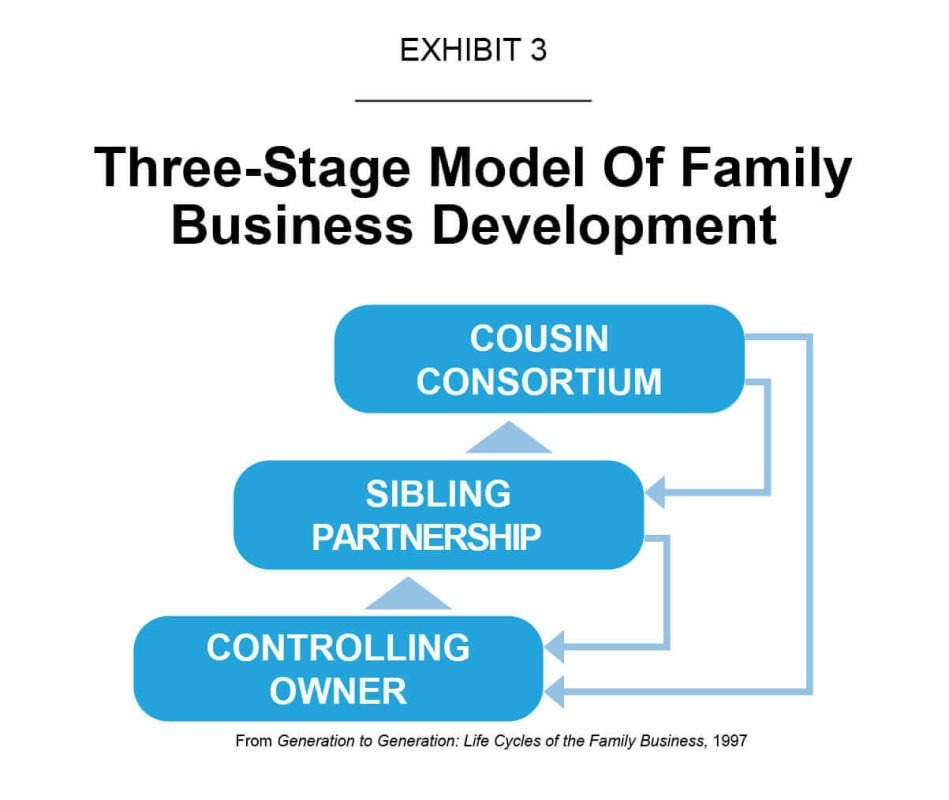 EXHIBIT 3

Three-Stage Model Of Family Business Development

COUSIN CONSORTIUM

SIBLING PARTNERSHIP

CONTROLLING OWNER

From Generation to Generation: Life Cycles of the Family Business, 1997